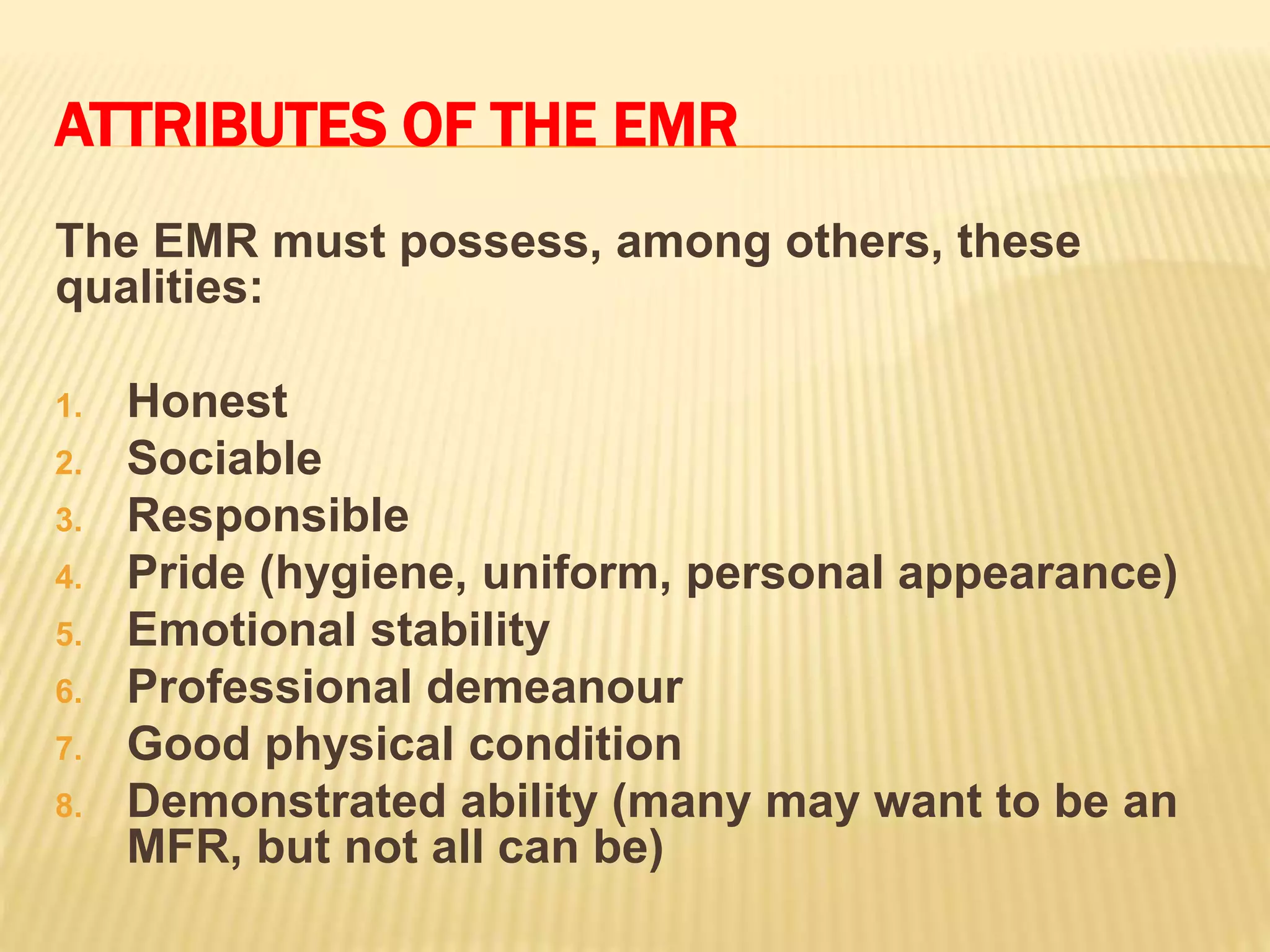 ATTRIBUTES OF THE EMR

The EMR must possess, among others, these qualities:

1. Honest
2. Sociable
3. Responsible
4. Pride (hygiene, uniform, personal appearance)
5. Emotional stability
6. Professional demeanour
7. Good physical condition
8. Demonstrated ability (many may want to be an MFR, but not all can be)